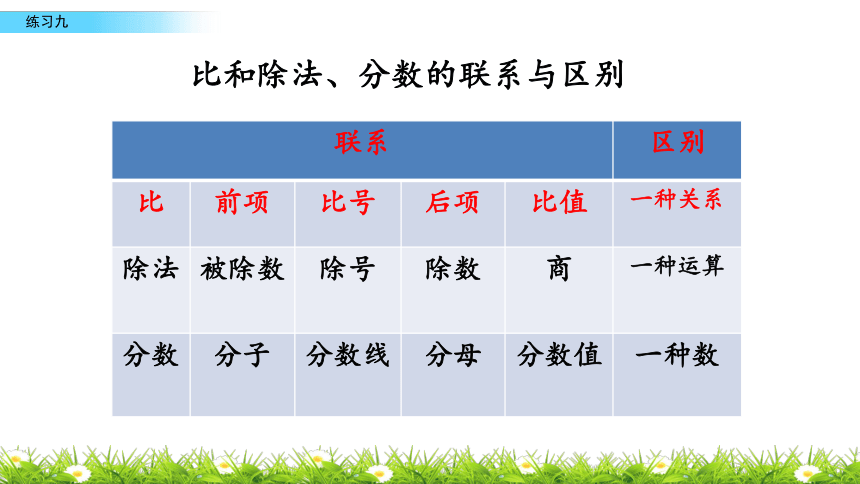 练习九

比和除法、分数的联系与区别

| 联系 | | | | | 区别 |
|---|---|---|---|---|---|
| 比 | 前项 | 比号 | 后项 | 比值 | 一种关系 |
| 除法 | 被除数 | 除号 | 除数 | 商 | 一种运算 |
| 分数 | 分子 | 分数线 | 分母 | 分数值 | 一种数 |